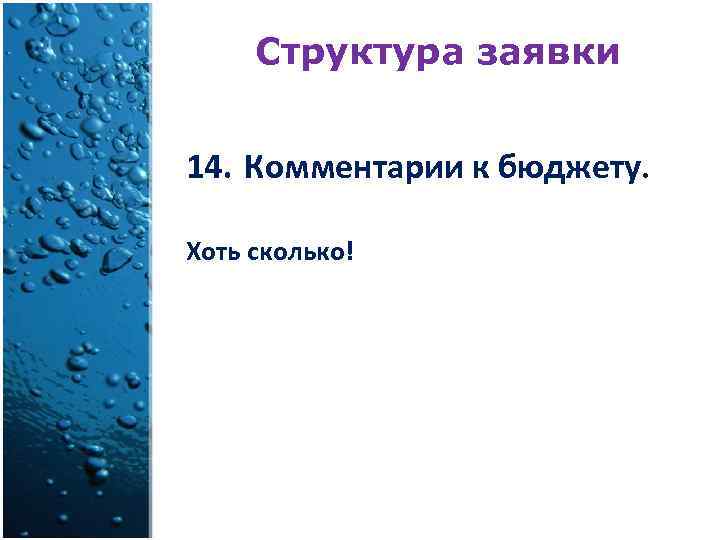 Структура заявки

14. Комментарии к бюджету.

Хоть сколько!